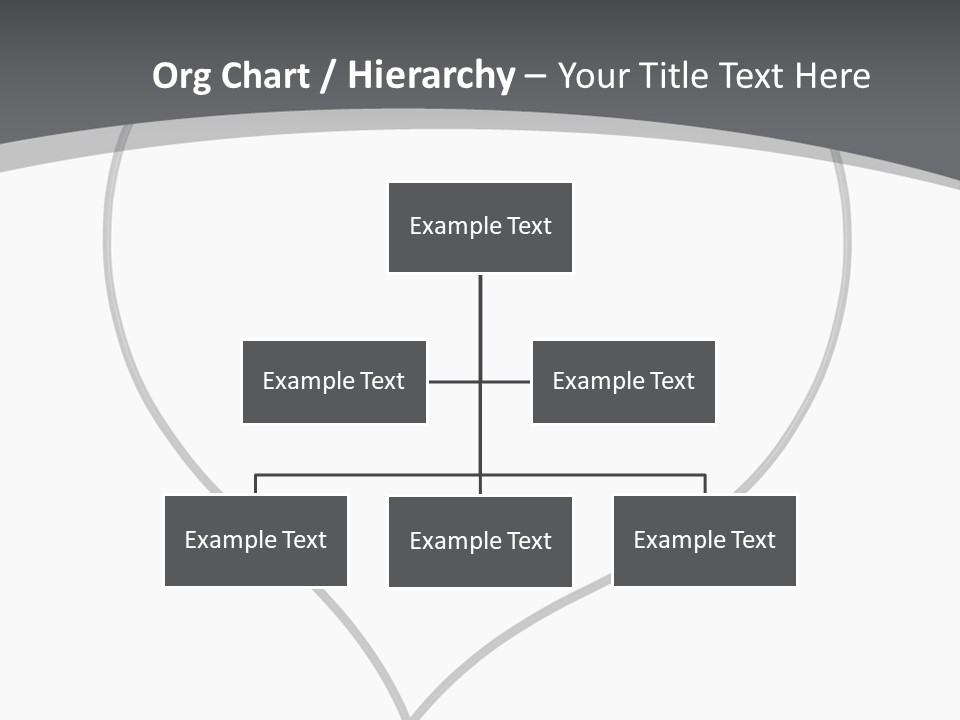 Org Chart / Hierarchy – Your Title Text Here

Example Text

Example Text

Example Text

Example Text

Example Text

Example Text